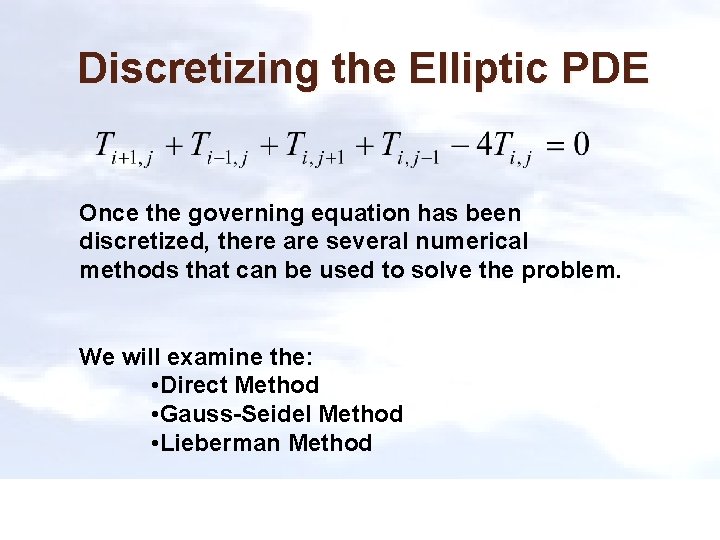 Discretizing the Elliptic PDE

$T_{i+1,j} + T_{i-1,j} + T_{i,j+1} + T_{i,j-1} - 4T_{i,j} = 0$

Once the governing equation has been discretized, there are several numerical methods that can be used to solve the problem.

We will examine the:
•Direct Method
•Gauss-Seidel Method
•Lieberman Method